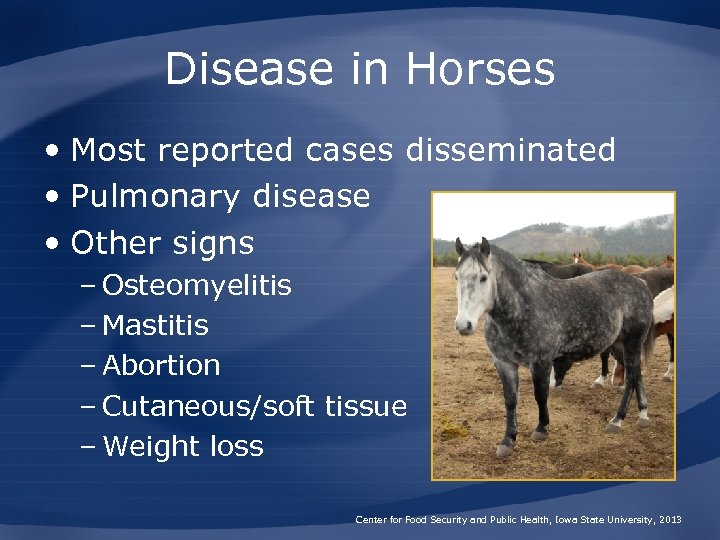 Disease in Horses

• Most reported cases disseminated
• Pulmonary disease
• Other signs
– Osteomyelitis
– Mastitis
– Abortion
– Cutaneous/soft tissue
– Weight loss

Center for Food Security and Public Health, Iowa State University, 2013